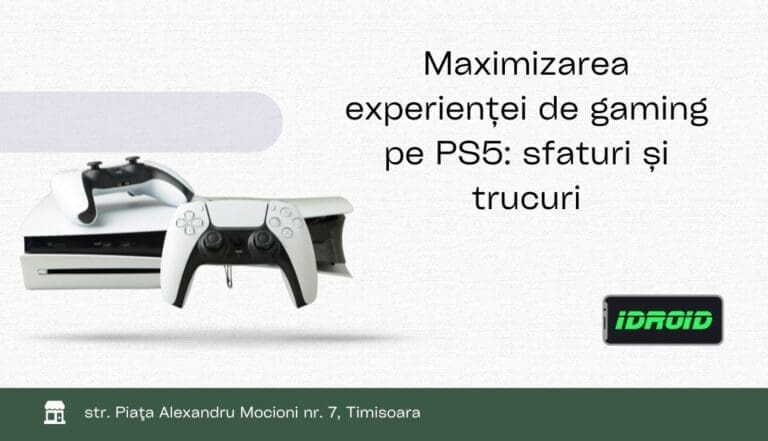 Maximizarea experienței de gaming pe PS5: sfaturi și trucuri

IDROID

str. Piaţa Alexandru Mocioni nr. 7, Timisoara